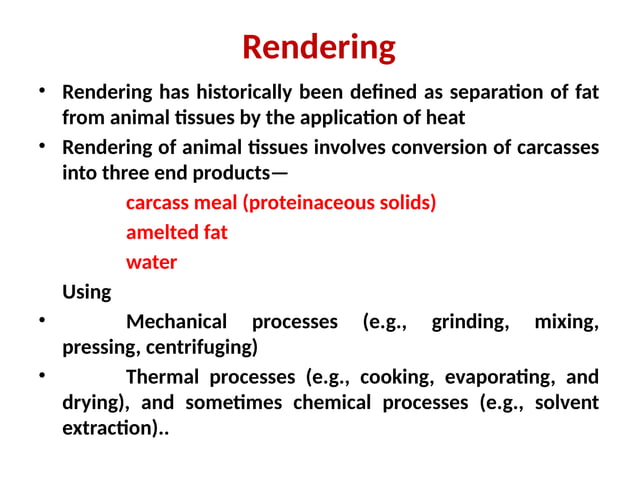 Rendering

• Rendering has historically been defined as separation of fat from animal tissues by the application of heat
• Rendering of animal tissues involves conversion of carcasses into three end products—

carcass meal (proteinaceous solids)
amelted fat
water

Using
• Mechanical processes (e.g., grinding, mixing, pressing, centrifuging)
• Thermal processes (e.g., cooking, evaporating, and drying), and sometimes chemical processes (e.g., solvent extraction)..